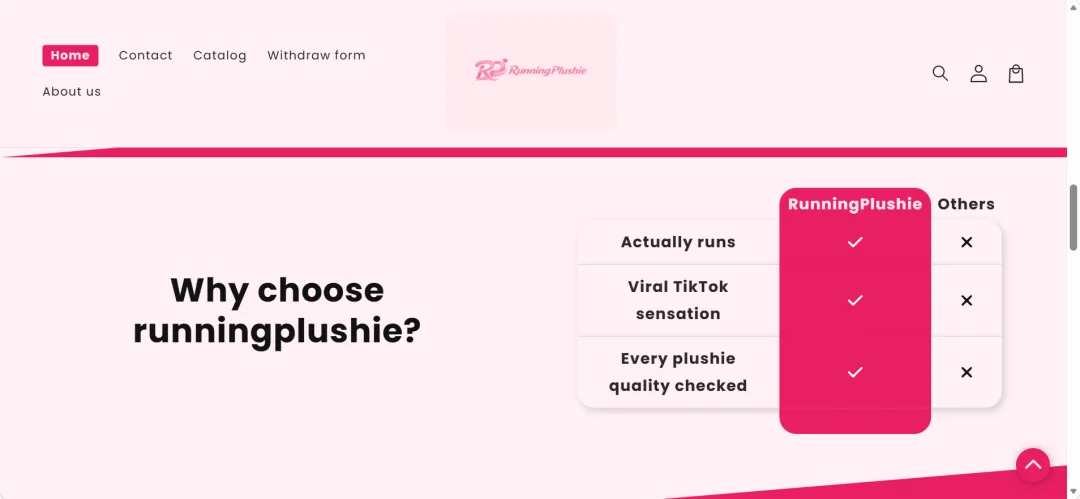 Home Contact Catalog Withdraw form About us

RunningPlushie

Why choose runningplushie?

| | RunningPlushie | Others |
|---|---|---|
| Actually runs | ✓ | ✕ |
| Viral TikTok sensation | ✓ | ✕ |
| Every plushie quality checked | ✓ | ✕ |